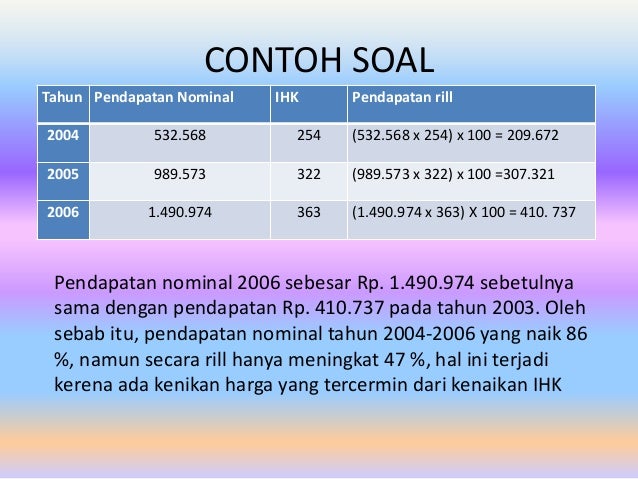 CONTOH SOAL

| Tahun | Pendapatan Nominal | IHK | Pendapatan rill |
|---|---|---|---|
| 2004 | 532.568 | 254 | (532.568 x 254) x 100 = 209.672 |
| 2005 | 989.573 | 322 | (989.573 x 322) x 100 =307.321 |
| 2006 | 1.490.974 | 363 | (1.490.974 x 363) X 100 = 410. 737 |

Pendapatan nominal 2006 sebesar Rp. 1.490.974 sebetulnya sama dengan pendapatan Rp. 410.737 pada tahun 2003. Oleh sebab itu, pendapatan nominal tahun 2004-2006 yang naik 86 %, namun secara rill hanya meningkat 47 %, hal ini terjadi kerena ada kenikan harga yang tercermin dari kenaikan IHK